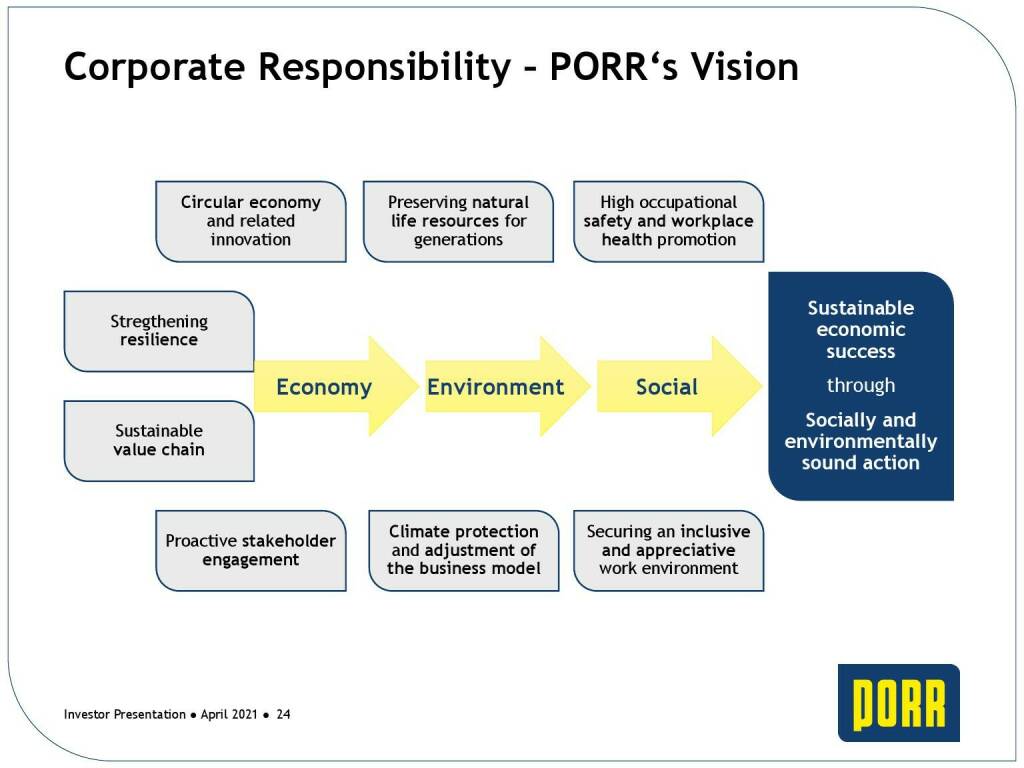 Corporate Responsibility – PORR‘s Vision

Circular economy and related innovation

Preserving natural life resources for generations

High occupational safety and workplace health promotion

Stregthening resilience

Sustainable value chain

Economy

Environment

Social

Sustainable economic success

through

Socially and environmentally sound action

Proactive stakeholder engagement

Climate protection and adjustment of the business model

Securing an inclusive and appreciative work environment

Investor Presentation ● April 2021 ● 24

PORR